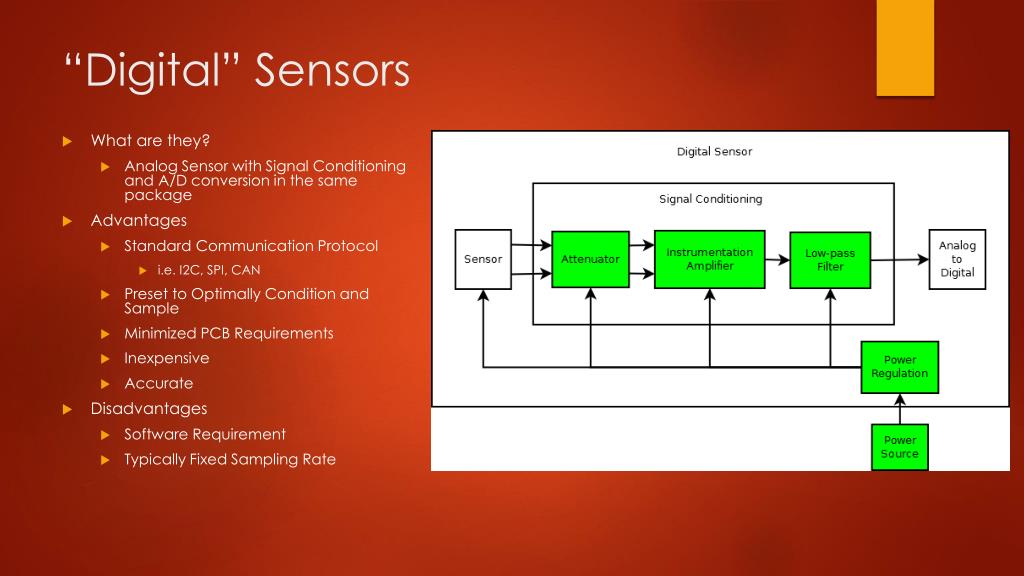 “Digital” Sensors

What are they?

Analog Sensor with Signal Conditioning and A/D conversion in the same package

Advantages

Standard Communication Protocol

i.e. I2C, SPI, CAN

Preset to Optimally Condition and Sample

Minimized PCB Requirements

Inexpensive

Accurate

Disadvantages

Software Requirement

Typically Fixed Sampling Rate

Digital Sensor

Signal Conditioning

Sensor

Attenuator

Instrumentation Amplifier

Low-pass Filter

Analog to Digital

Power Regulation

Power Source